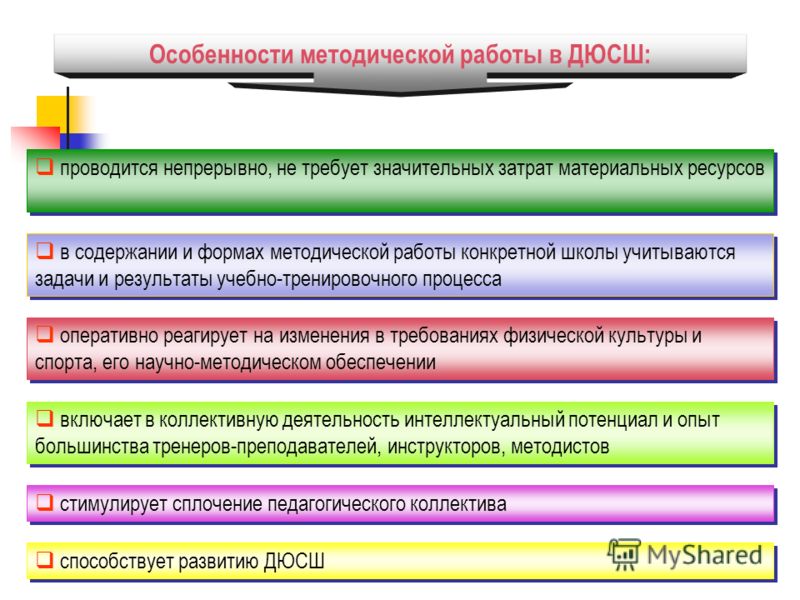 Особенности методической работы в ДЮСШ:

❑ проводится непрерывно, не требует значительных затрат материальных ресурсов

❑ в содержании и формах методической работы конкретной школы учитываются задачи и результаты учебно-тренировочного процесса

❑ оперативно реагирует на изменения в требованиях физической культуры и спорта, его научно-методическом обеспечении

❑ включает в коллективную деятельность интеллектуальный потенциал и опыт большинства тренеров-преподавателей, инструкторов, методистов

❑ стимулирует сплочение педагогического коллектива

❑ способствует развитию ДЮСШ

MyShared